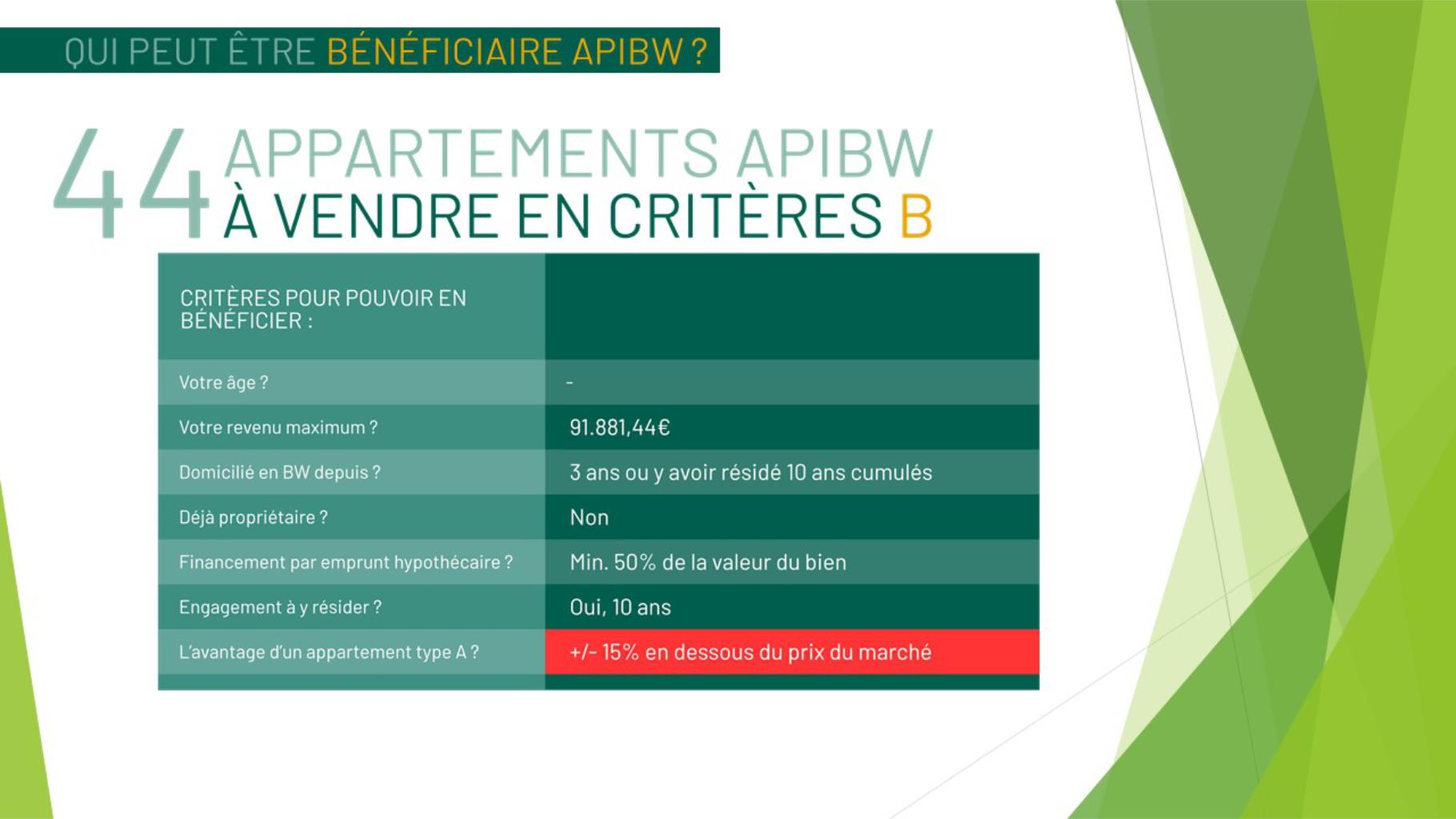 QUI PEUT ÊTRE BÉNÉFICIAIRE APIBW ?

44 APPARTEMENTS APIBW À VENDRE EN CRITÈRES B

| CRITÈRES POUR POUVOIR EN BÉNÉFICIER : | |
|---|---|
| Votre âge ? | - |
| Votre revenu maximum ? | 91.881,44€ |
| Domicilié en BW depuis ? | 3 ans ou y avoir résidé 10 ans cumulés |
| Déjà propriétaire ? | Non |
| Financement par emprunt hypothécaire ? | Min. 50% de la valeur du bien |
| Engagement à y résider ? | Oui, 10 ans |
| L'avantage d'un appartement type A ? | +/- 15% en dessous du prix du marché |